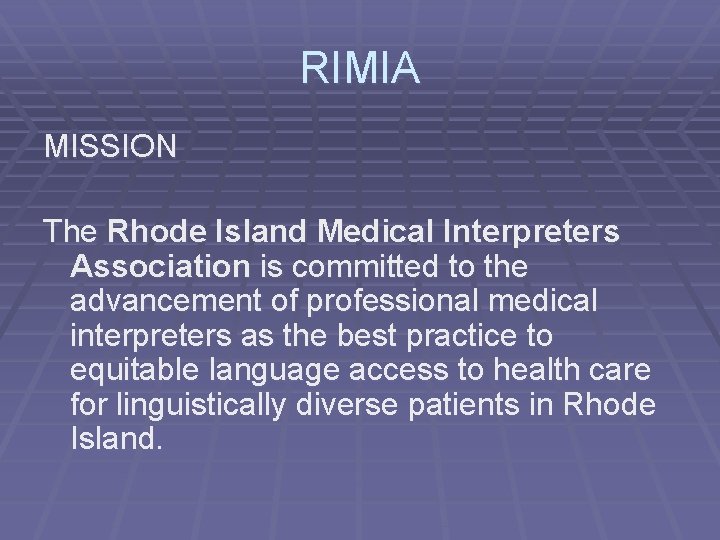 RIMIA

MISSION

The Rhode Island Medical Interpreters Association is committed to the advancement of professional medical interpreters as the best practice to equitable language access to health care for linguistically diverse patients in Rhode Island.